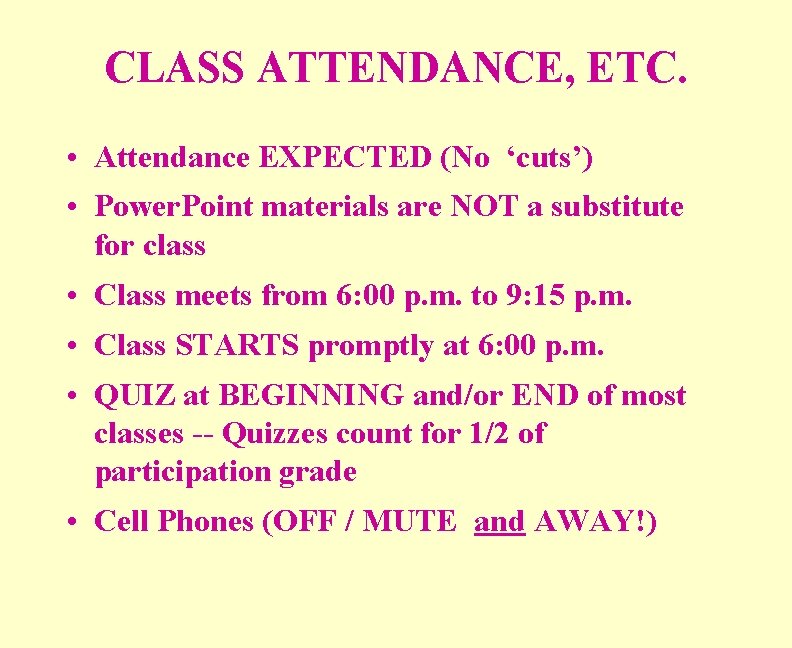 CLASS ATTENDANCE, ETC.

• Attendance EXPECTED (No ‘cuts’)

• PowerPoint materials are NOT a substitute for class

• Class meets from 6:00 p.m. to 9:15 p.m.

• Class STARTS promptly at 6:00 p.m.

• QUIZ at BEGINNING and/or END of most classes -- Quizzes count for 1/2 of participation grade

• Cell Phones (OFF / MUTE and AWAY!)